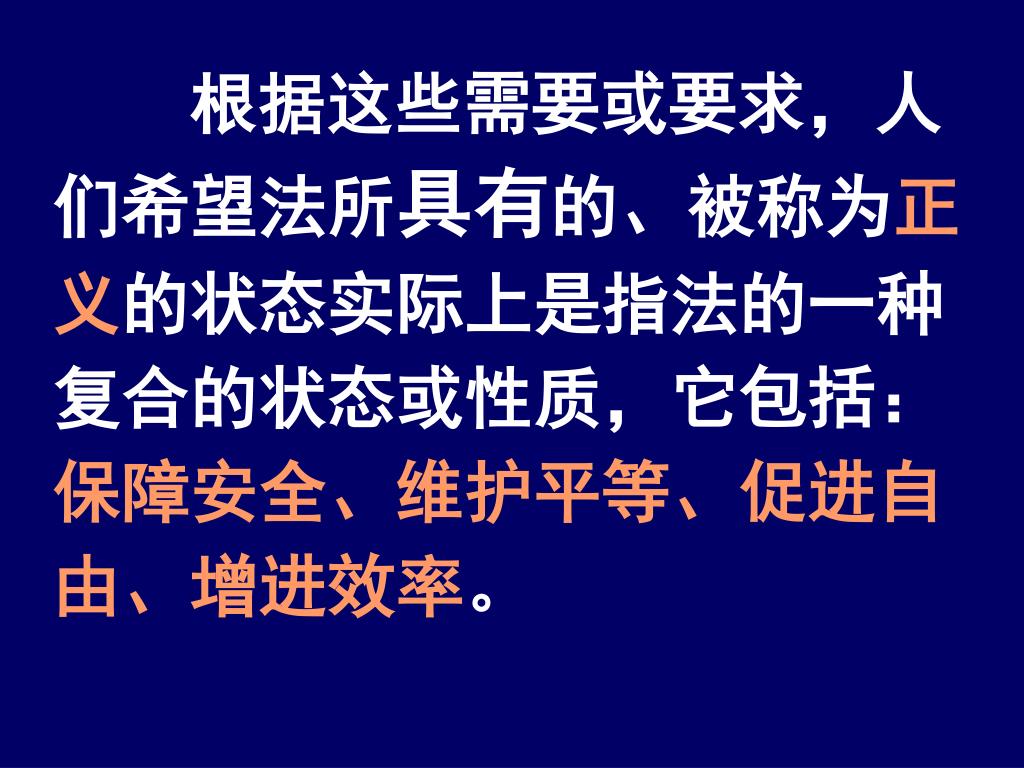 根据这些需要或要求，人们希望法所具有的、被称为正义的状态实际上是指法的一种复合的状态或性质，它包括：保障安全、维护平等、促进自由、增进效率。